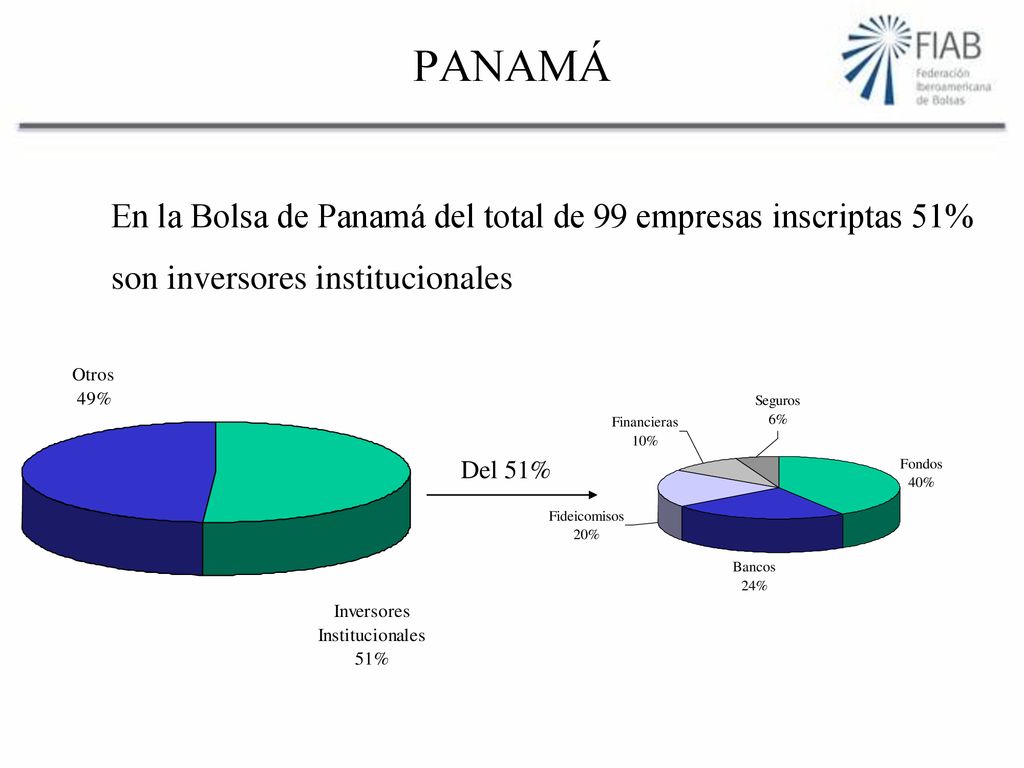 PANAMÁ

FIAB
Federación
Iberoamericana
de Bolsas

En la Bolsa de Panamá del total de 99 empresas inscriptas 51% son inversores institucionales

Otros
49%

Inversores
Institucionales
51%

Del 51%

Seguros
6%

Financieras
10%

Fondos
40%

Fideicomisos
20%

Bancos
24%